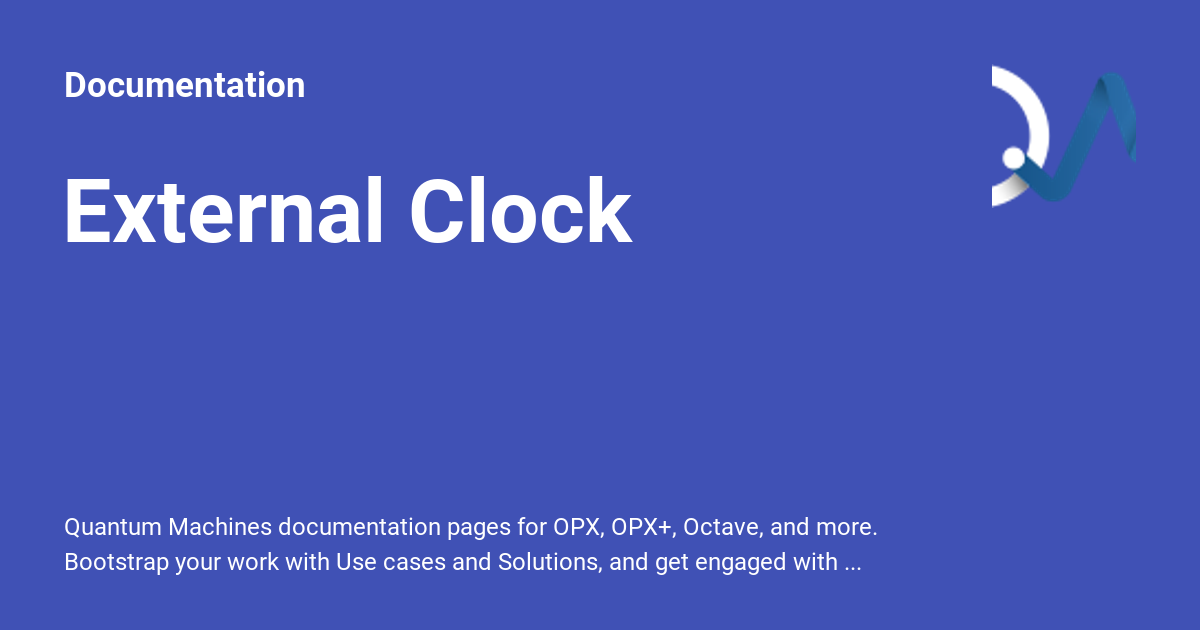 Documentation

External Clock

Quantum Machines documentation pages for OPX, OPX+, Octave, and more. Bootstrap your work with Use cases and Solutions, and get engaged with ...